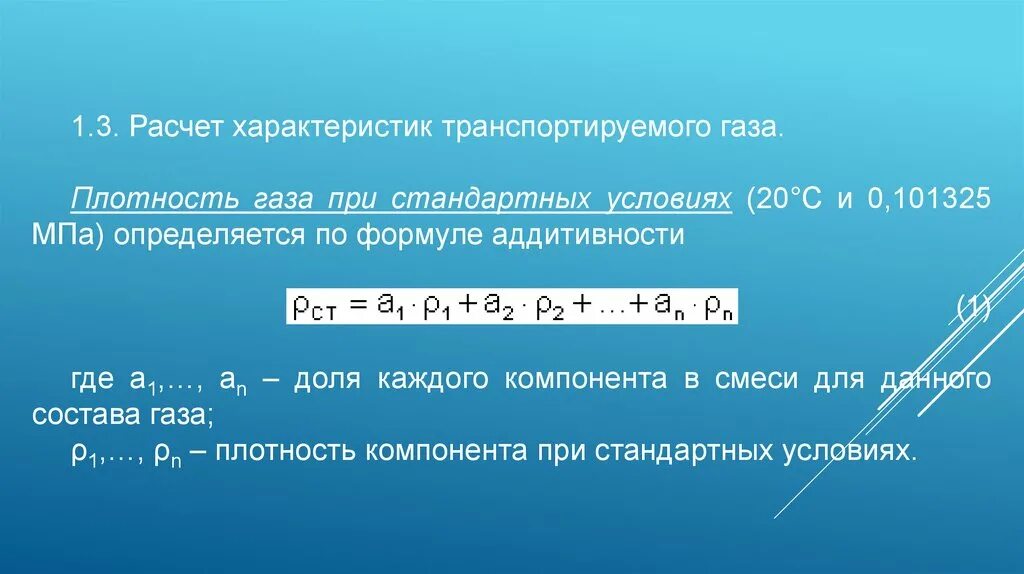 1.3. Расчет характеристик транспортируемого газа.

Плотность газа при стандартных условиях (20°С и 0,101325 МПа) определяется по формуле аддитивности

$\rho_{ст} = a_1 \cdot \rho_1 + a_2 \cdot \rho_2 + \ldots + a_n \cdot \rho_n$ (1)

где $a_1, \ldots, a_n$ – доля каждого компонента в смеси для данного состава газа;

$\rho_1, \ldots, \rho_n$ – плотность компонента при стандартных условиях.